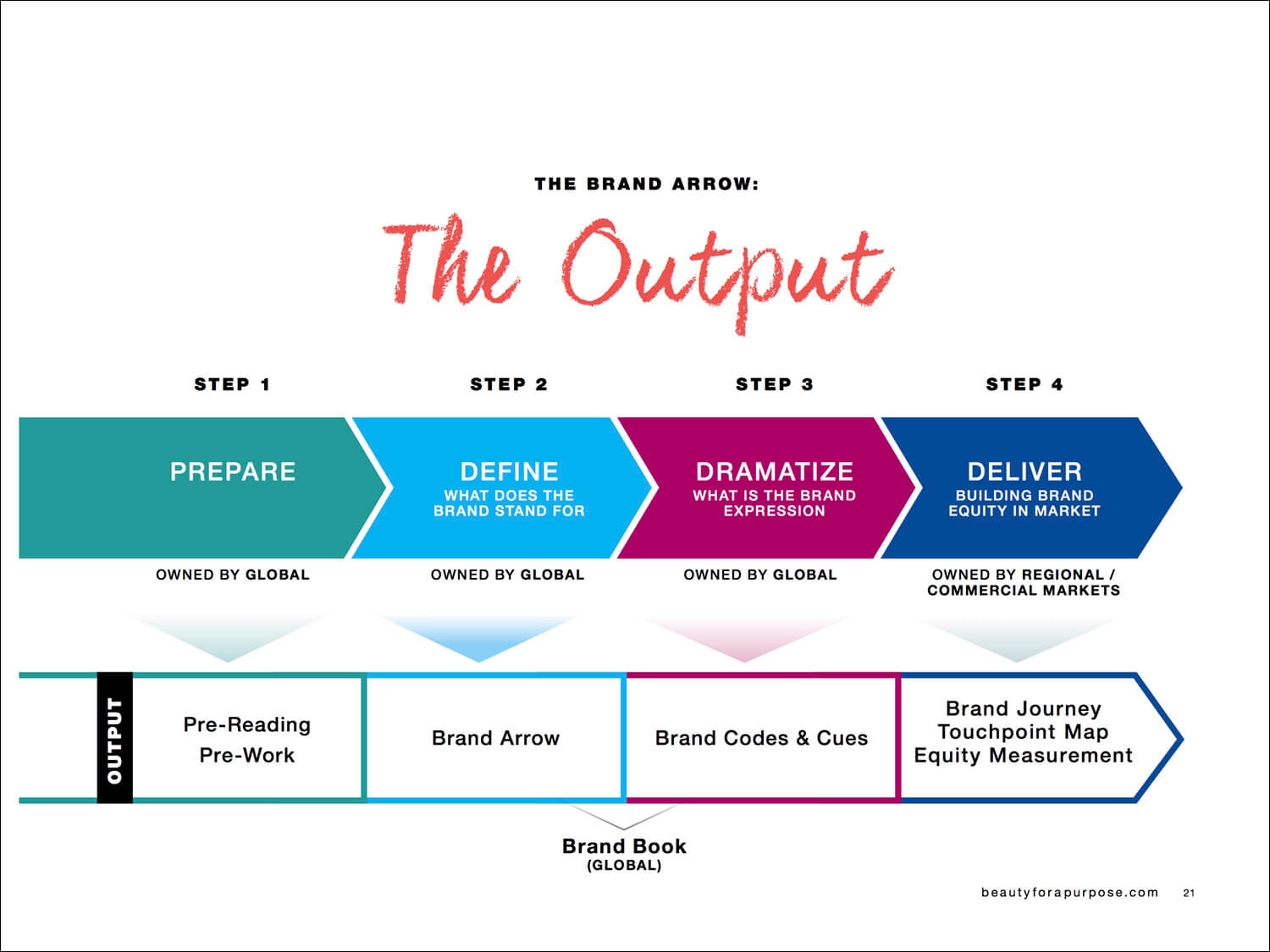 THE BRAND ARROW:

The Output

STEP 1

PREPARE

OWNED BY GLOBAL

STEP 2

DEFINE
WHAT DOES THE BRAND STAND FOR

OWNED BY GLOBAL

STEP 3

DRAMATIZE
WHAT IS THE BRAND EXPRESSION

OWNED BY GLOBAL

STEP 4

DELIVER
BUILDING BRAND EQUITY IN MARKET

OWNED BY REGIONAL / COMMERCIAL MARKETS

OUTPUT

Pre-Reading
Pre-Work

Brand Arrow

Brand Codes & Cues

Brand Journey
Touchpoint Map
Equity Measurement

Brand Book
(GLOBAL)

beautyforapurpose.com 21